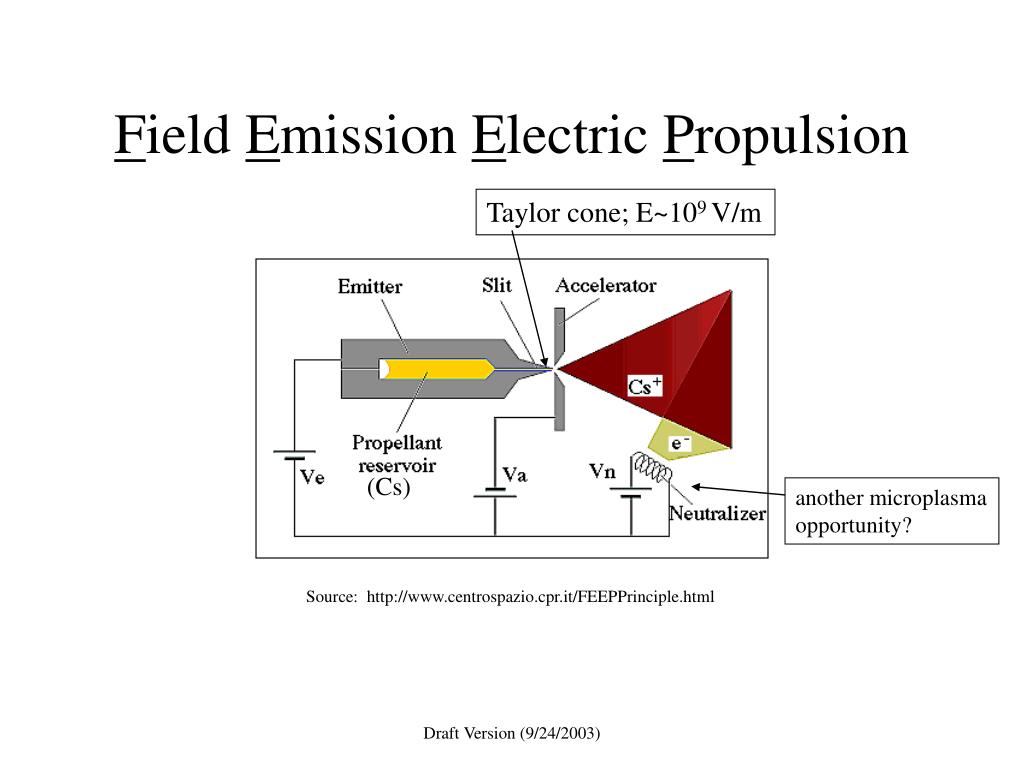 Field Emission Electric Propulsion

Taylor cone; E~$10^9$ V/m

Emitter

Slit

Accelerator

$Cs^+$

$e^-$

Propellant reservoir

(Cs)

Ve

Va

Vn

Neutralizer

another microplasma opportunity?

Source: http://www.centrospazio.cpr.it/FEEPPrinciple.html

Draft Version (9/24/2003)